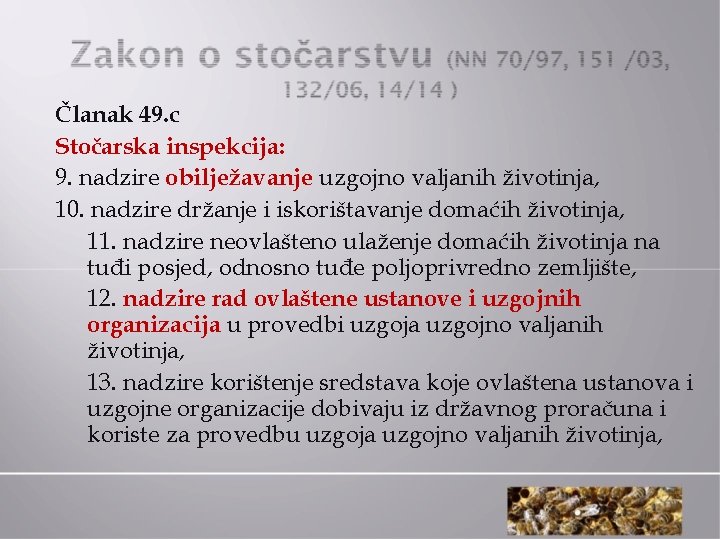 Zakon o stočarstvu (NN 70/97, 151 /03, 132/06, 14/14 )

Članak 49.c

Stočarska inspekcija:

9. nadzire obilježavanje uzgojno valjanih životinja,

10. nadzire držanje i iskorištavanje domaćih životinja,

11. nadzire neovlašteno ulaženje domaćih životinja na tuđi posjed, odnosno tuđe poljoprivredno zemljište,

12. nadzire rad ovlaštene ustanove i uzgojnih organizacija u provedbi uzgoja uzgojno valjanih životinja,

13. nadzire korištenje sredstava koje ovlaštena ustanova i uzgojne organizacije dobivaju iz državnog proračuna i koriste za provedbu uzgoja uzgojno valjanih životinja,